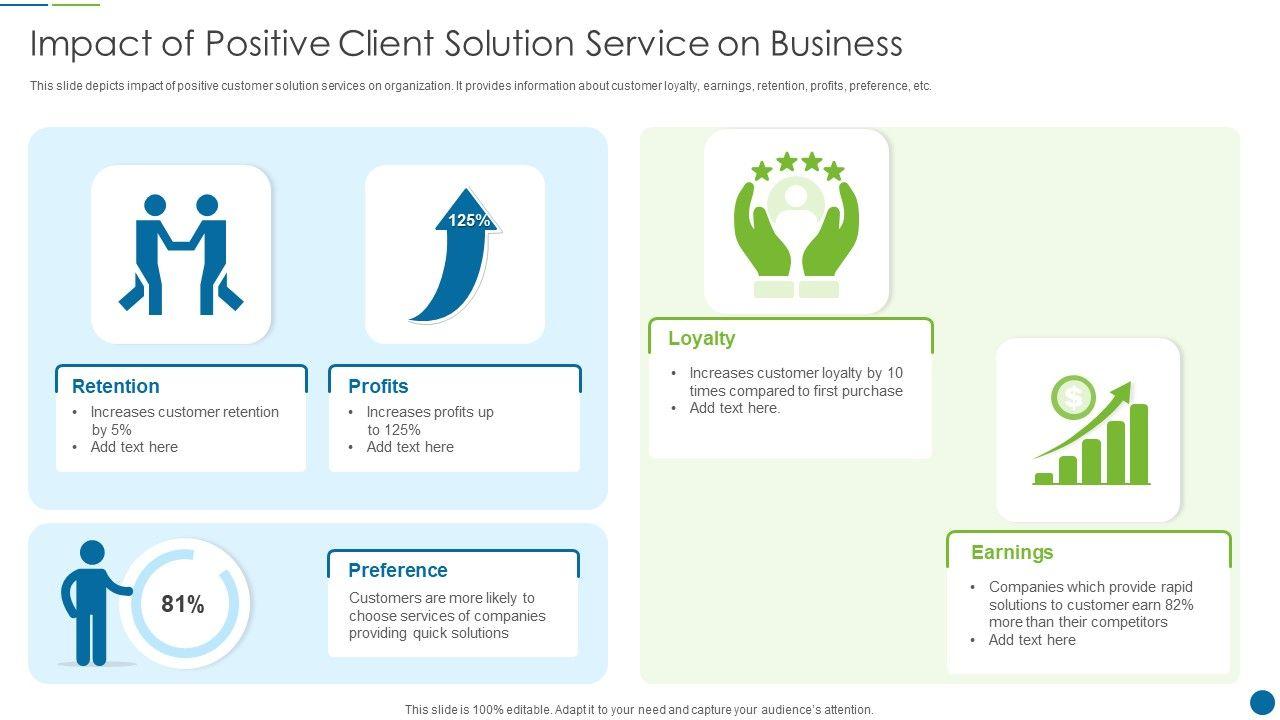 Impact of Positive Client Solution Service on Business

This slide depicts impact of positive customer solution services on organization. It provides information about customer loyalty, earnings, retention, profits, preference, etc.

125%

Retention
• Increases customer retention by 5%
• Add text here

Profits
• Increases profits up to 125%
• Add text here

81%

Preference
Customers are more likely to choose services of companies providing quick solutions

Loyalty
• Increases customer loyalty by 10 times compared to first purchase
• Add text here.

Earnings
• Companies which provide rapid solutions to customer earn 82% more than their competitors
• Add text here

This slide is 100% editable. Adapt it to your need and capture your audience's attention.